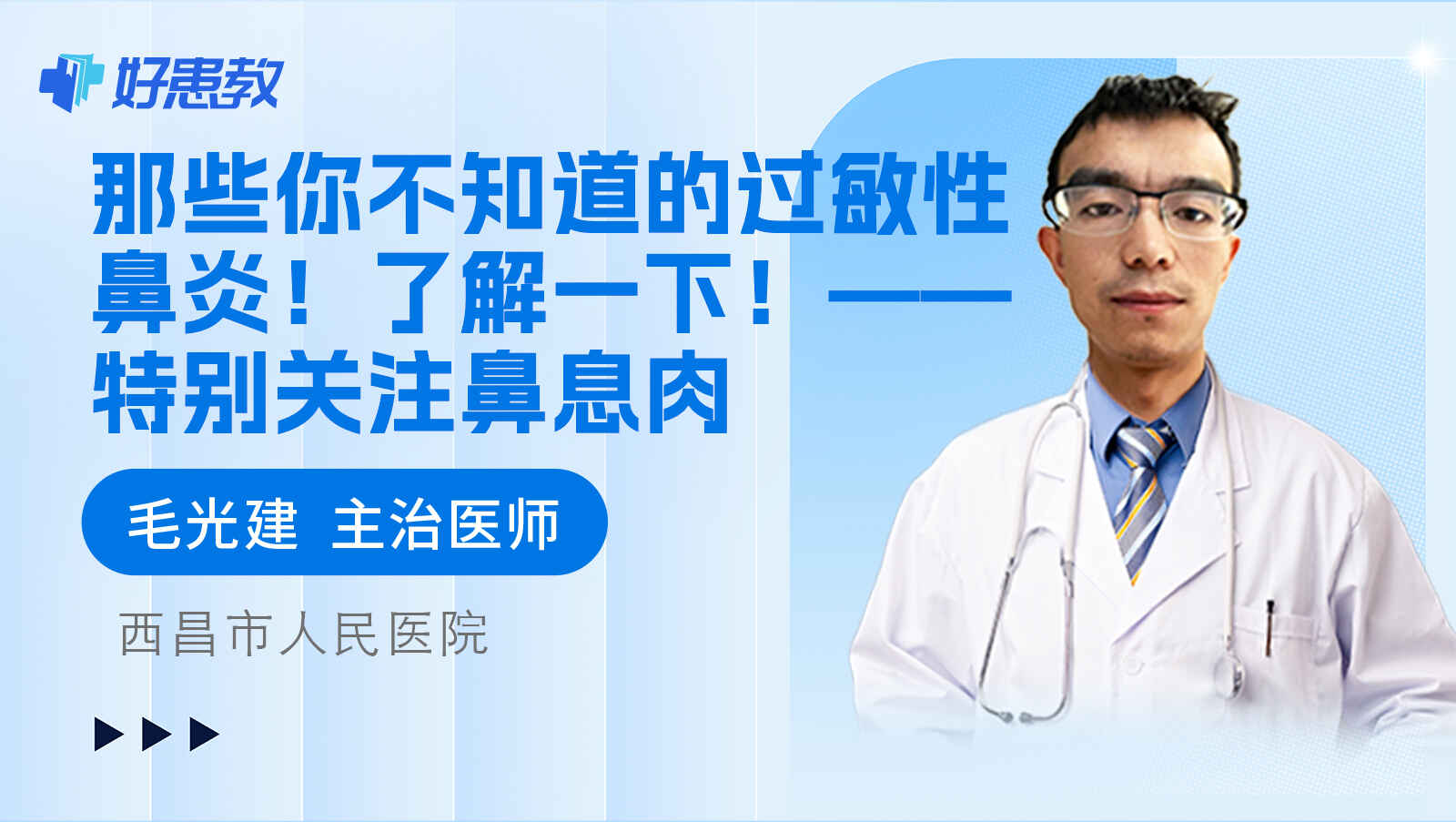 好患教

那些你不知道的过敏性鼻炎！了解一下！——特别关注鼻息肉

毛光建 主治医师

西昌市人民医院